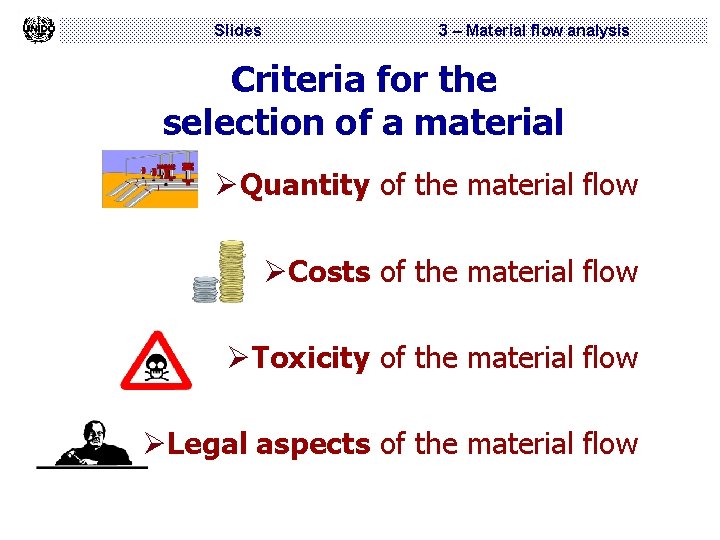 UNIDO

Slides

3 – Material flow analysis

Criteria for the selection of a material

➢Quantity of the material flow

➢Costs of the material flow

➢Toxicity of the material flow

➢Legal aspects of the material flow